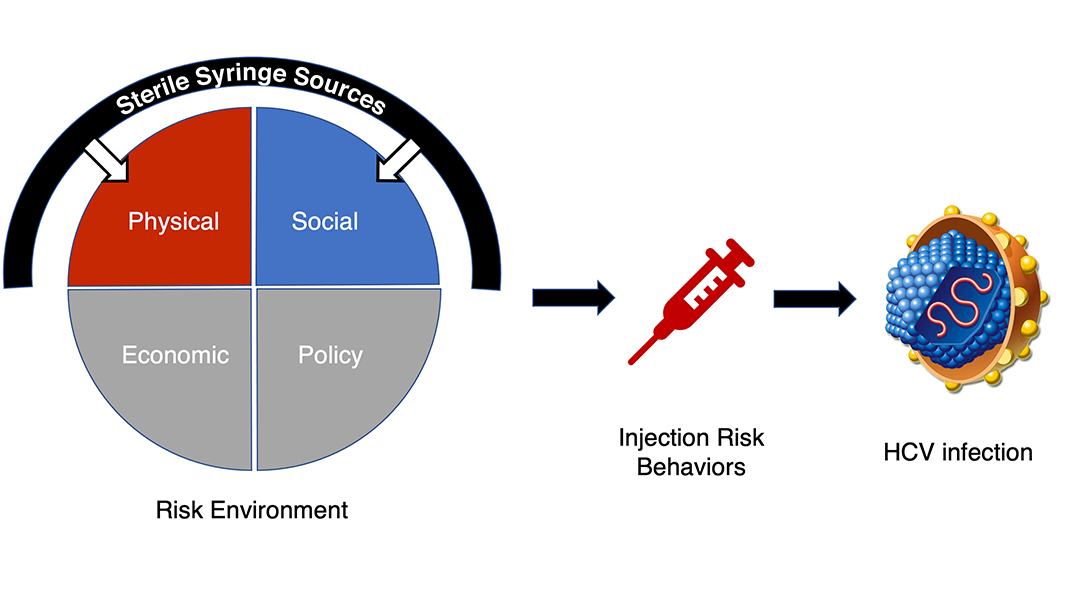 Sterile Syringe Sources

Physical

Social

Economic

Policy

Risk Environment

Injection Risk Behaviors

HCV infection